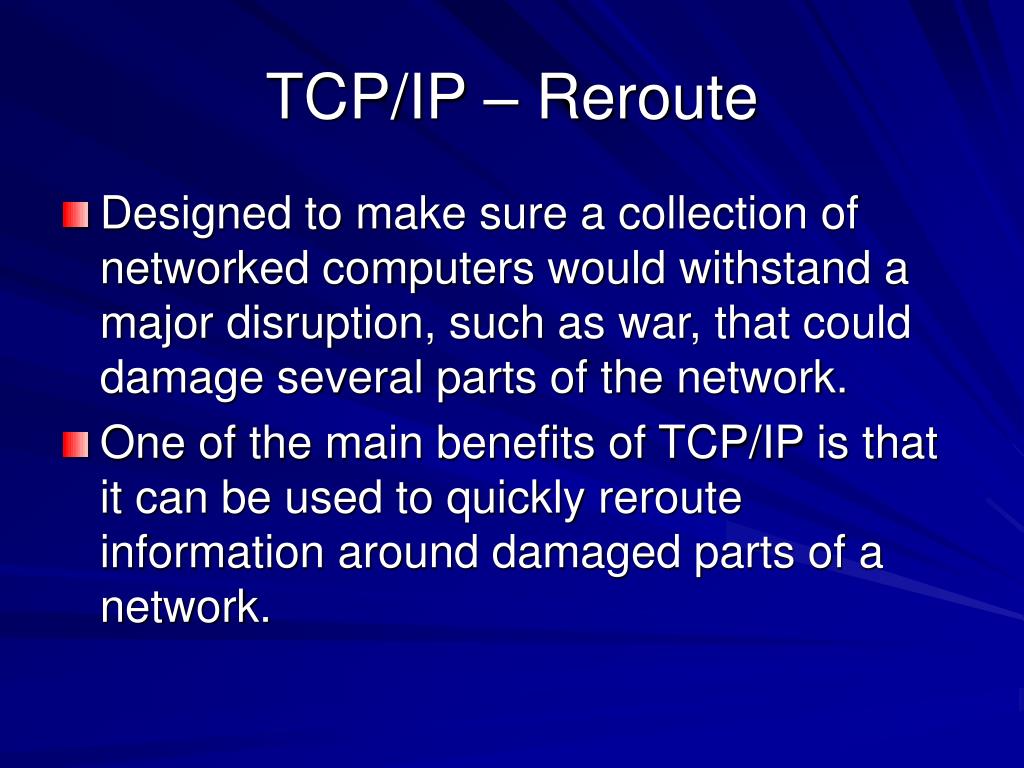 TCP/IP – Reroute

Designed to make sure a collection of networked computers would withstand a major disruption, such as war, that could damage several parts of the network.

One of the main benefits of TCP/IP is that it can be used to quickly reroute information around damaged parts of a network.